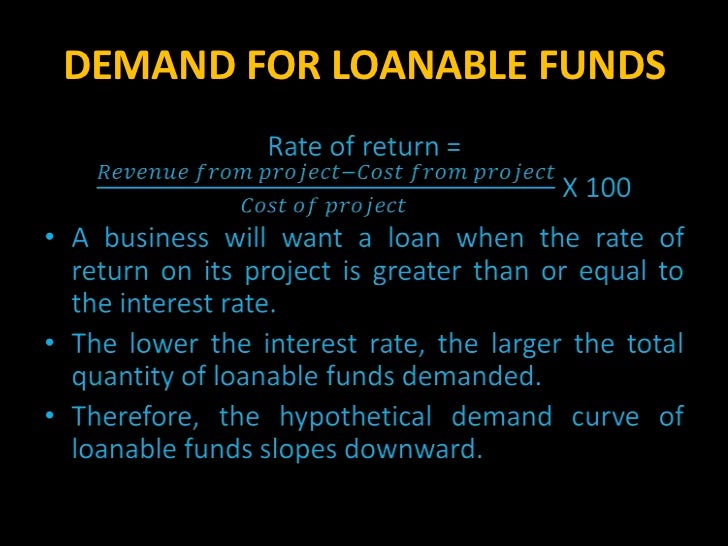 DEMAND FOR LOANABLE FUNDS

Rate of return = $\frac{Revenue\ from\ project - Cost\ from\ project}{Cost\ of\ project}$ X 100

• A business will want a loan when the rate of return on its project is greater than or equal to the interest rate.

• The lower the interest rate, the larger the total quantity of loanable funds demanded.

• Therefore, the hypothetical demand curve of loanable funds slopes downward.